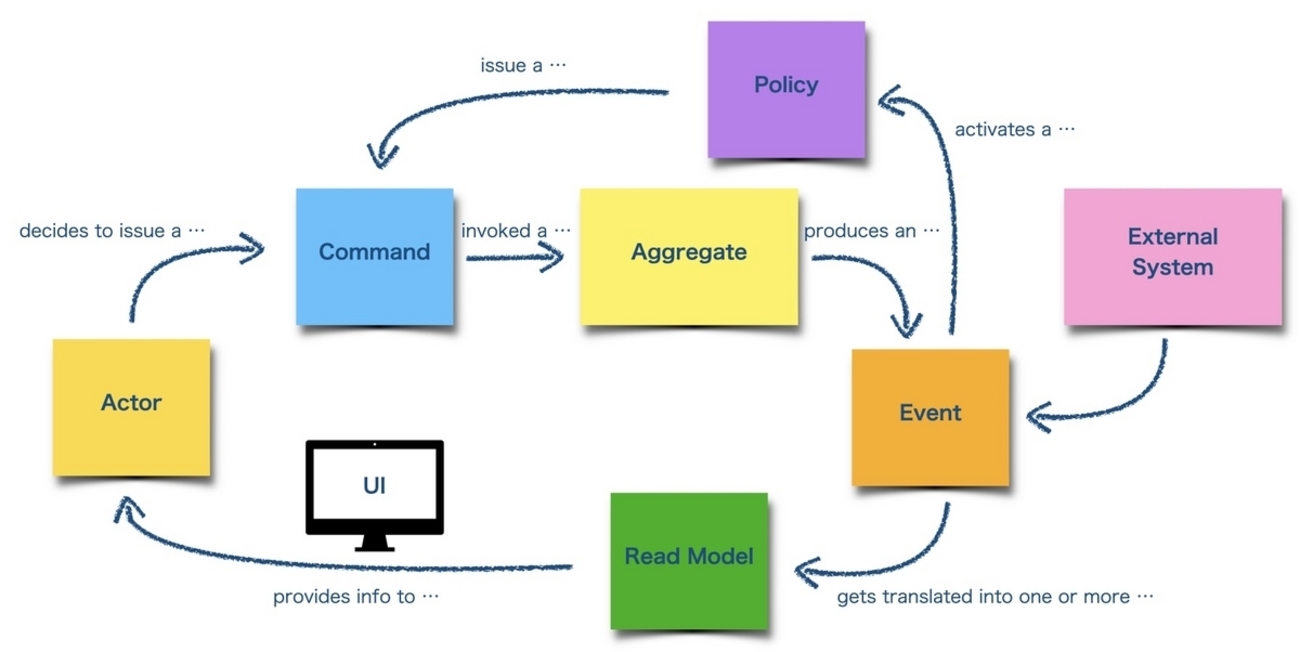 issue a …

Policy

activates a …

decides to issue a …

Command

invoked a …

Aggregate

produces an …

External System

Actor

Event

UI

Read Model

provides info to …

gets translated into one or more …